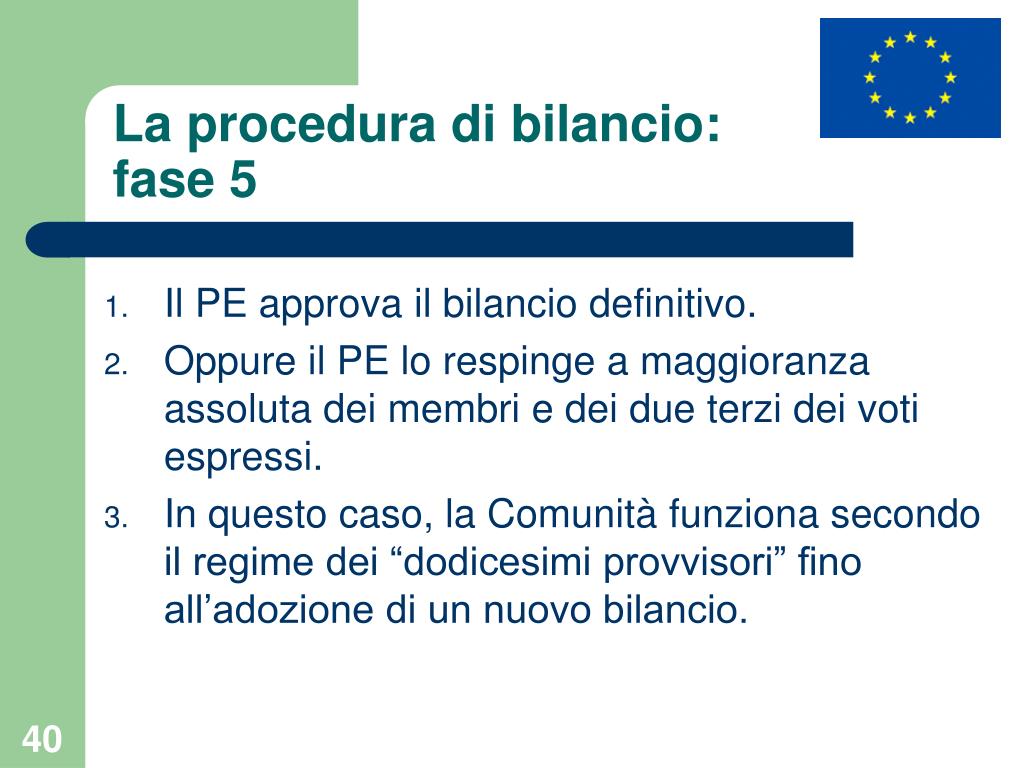 La procedura di bilancio: fase 5

1. Il PE approva il bilancio definitivo.
2. Oppure il PE lo respinge a maggioranza assoluta dei membri e dei due terzi dei voti espressi.
3. In questo caso, la Comunità funziona secondo il regime dei “dodicesimi provvisori” fino all’adozione di un nuovo bilancio.

40